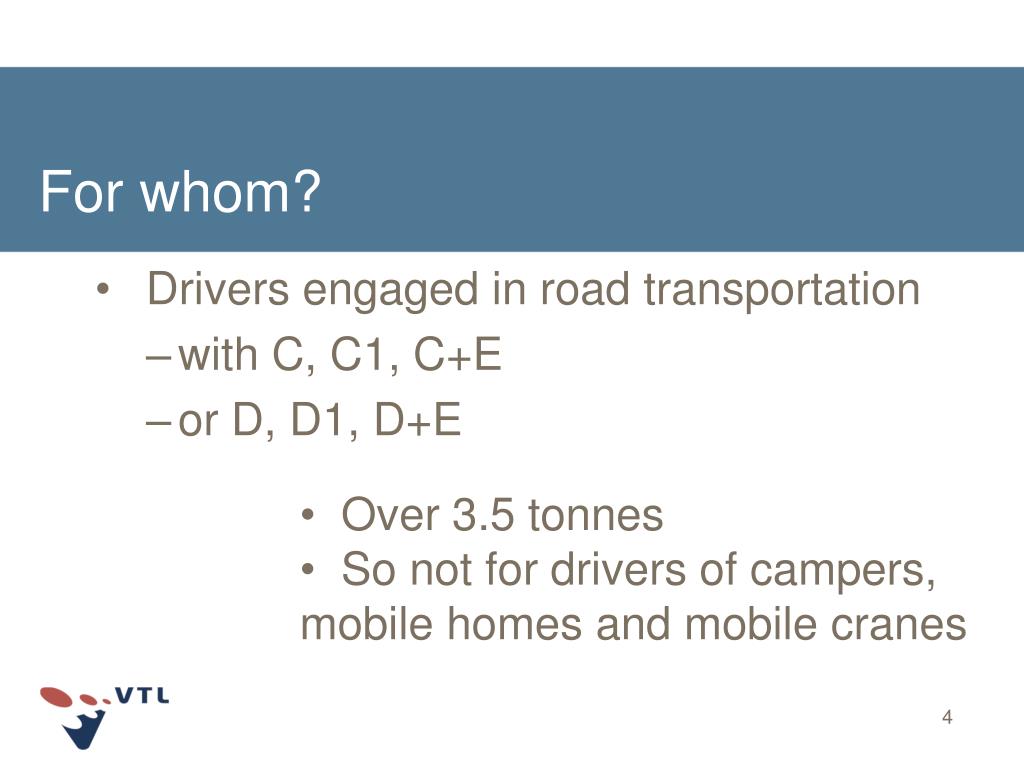 For whom?

• Drivers engaged in road transportation
– with C, C1, C+E
– or D, D1, D+E

• Over 3.5 tonnes
• So not for drivers of campers, mobile homes and mobile cranes

VTL

4